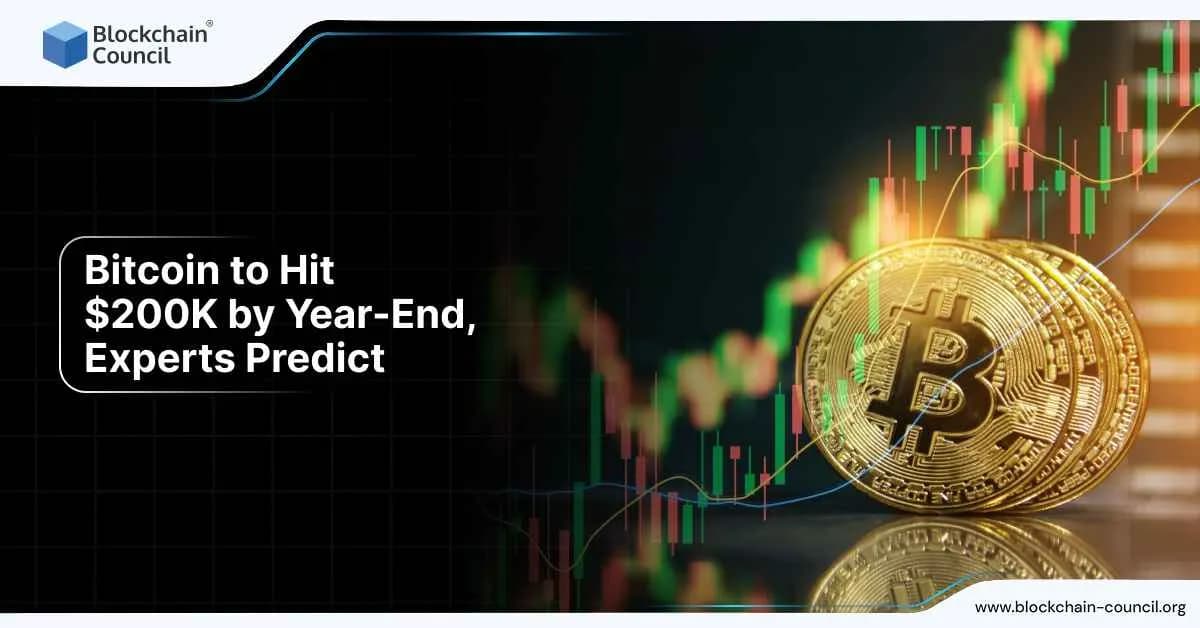 Blockchain® Council

Bitcoin to Hit \$200K by Year-End, Experts Predict

www.blockchain-council.org